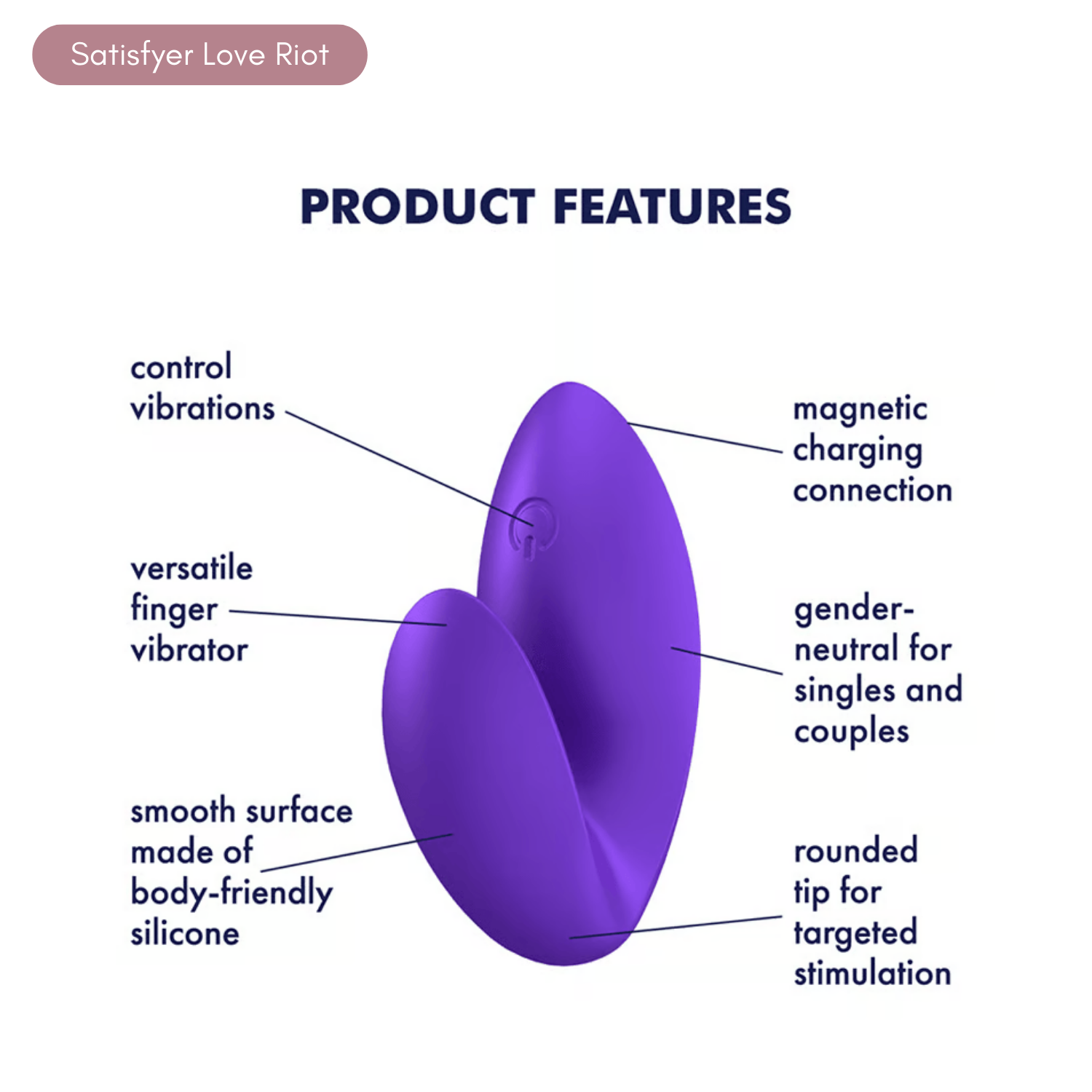 Satisfyer Love Riot

PRODUCT FEATURES

control vibrations

versatile finger vibrator

smooth surface made of body-friendly silicone

magnetic charging connection

gender-neutral for singles and couples

rounded tip for targeted stimulation